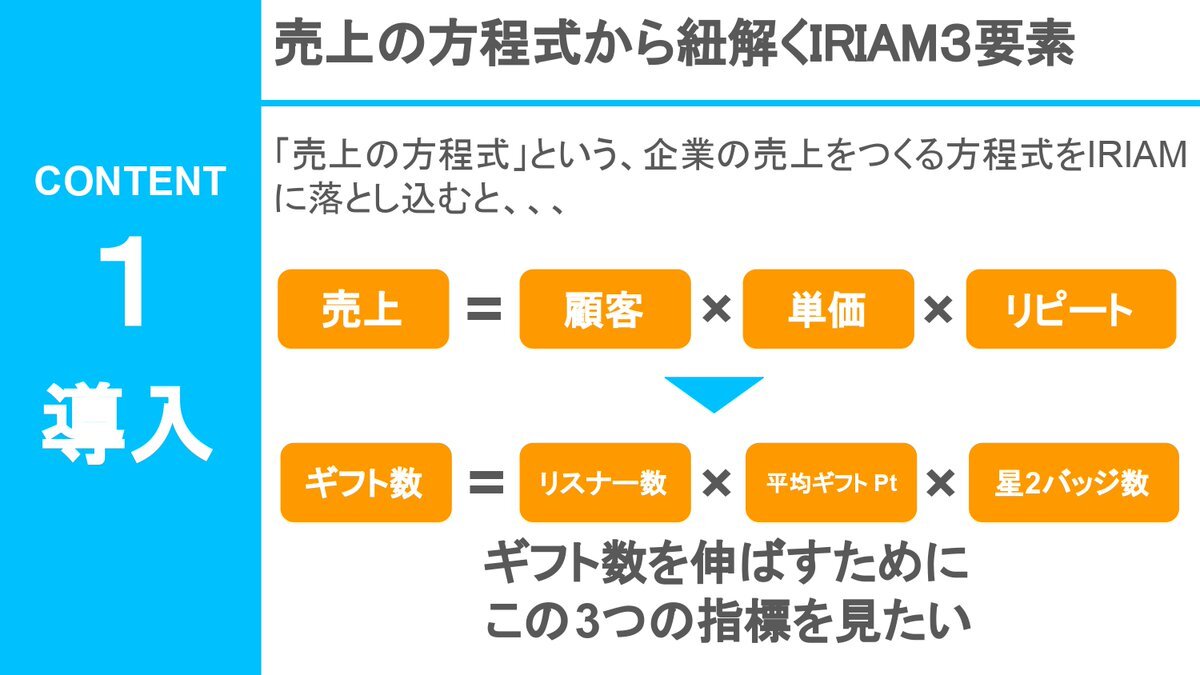 CONTENT
1
導入

売上の方程式から紐解くIRIAM3要素

「売上の方程式」という、企業の売上をつくる方程式をIRIAMに落とし込むと、、、

売上 ＝ 顧客 × 単価 × リピート

ギフト数 ＝ リスナー数 × 平均ギフト Pt × 星2バッジ数

ギフト数を伸ばすために
この3つの指標を見たい